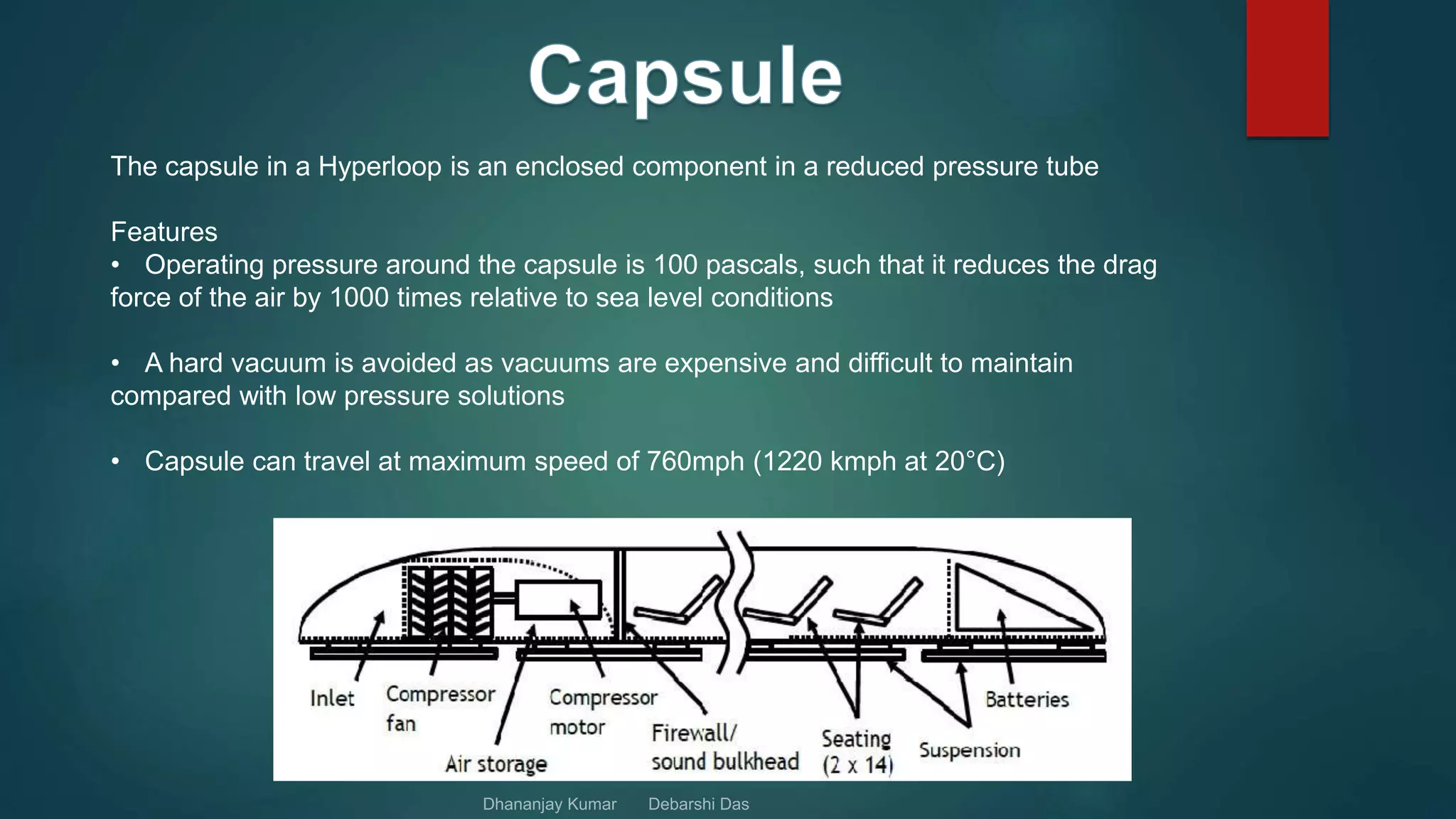 Capsule

The capsule in a Hyperloop is an enclosed component in a reduced pressure tube

Features
• Operating pressure around the capsule is 100 pascals, such that it reduces the drag force of the air by 1000 times relative to sea level conditions

• A hard vacuum is avoided as vacuums are expensive and difficult to maintain compared with low pressure solutions

• Capsule can travel at maximum speed of 760mph (1220 kmph at 20°C)

Inlet
Compressor fan
Air storage
Compressor motor
Firewall/ sound bulkhead
Seating (2 x 14)
Suspension
Batteries

Dhananjay Kumar Debarshi Das